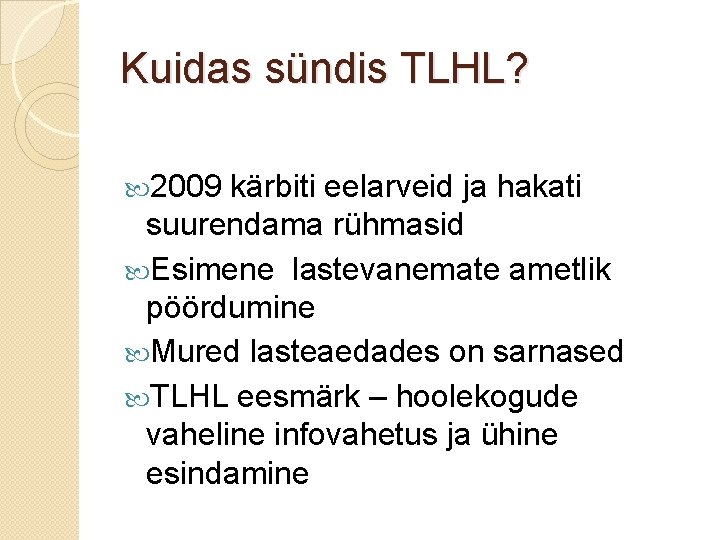 Kuidas sündis TLHL?

2009 kärbiti eelarveid ja hakati suurendama rühmasid

Esimene  lastevanemate ametlik pöördumine

Mured lasteaedades on sarnased

TLHL eesmärk – hoolekogude vaheline infovahetus ja ühine esindamine